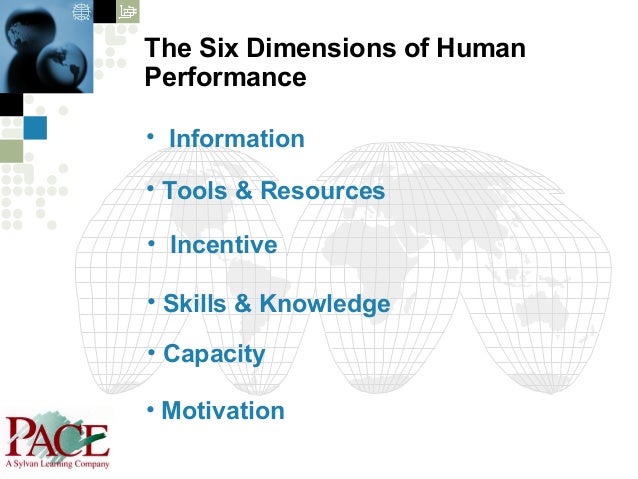 The Six Dimensions of Human Performance

• Information

• Tools & Resources

• Incentive

• Skills & Knowledge

• Capacity

• Motivation

PACE
A Sylvan Learning Company